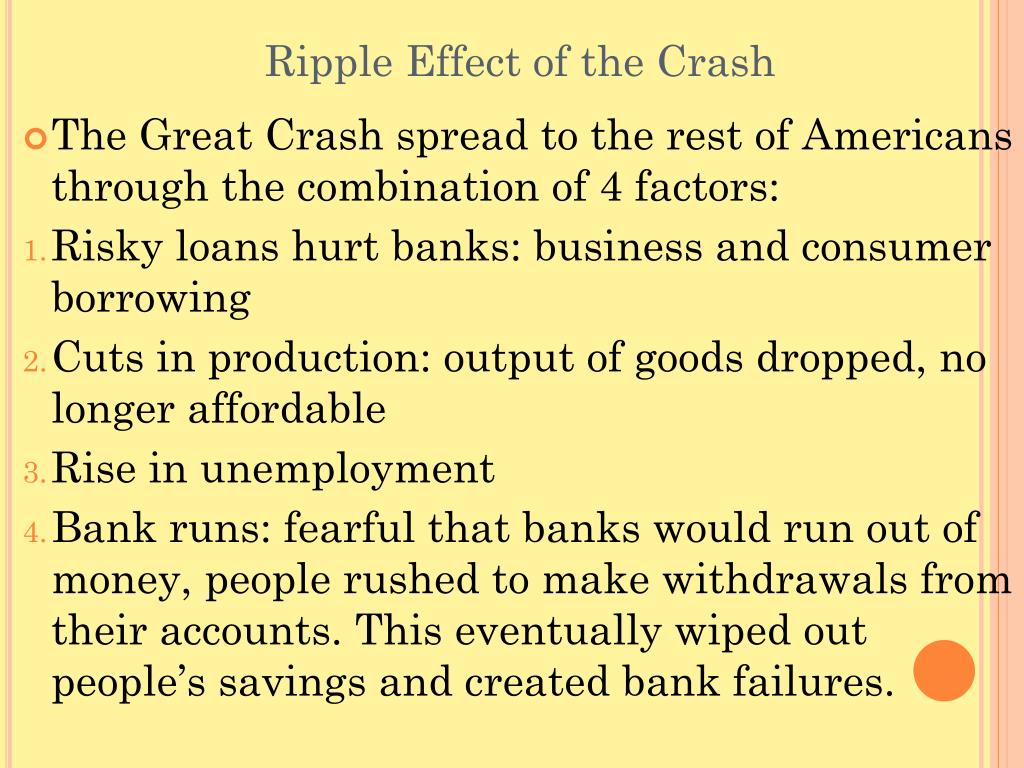 Ripple Effect of the Crash

The Great Crash spread to the rest of Americans through the combination of 4 factors:

1. Risky loans hurt banks: business and consumer borrowing
2. Cuts in production: output of goods dropped, no longer affordable
3. Rise in unemployment
4. Bank runs: fearful that banks would run out of money, people rushed to make withdrawals from their accounts. This eventually wiped out people's savings and created bank failures.